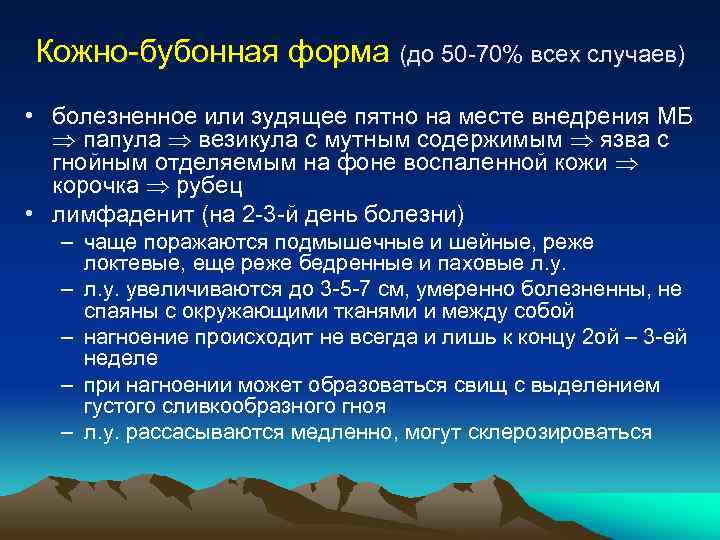 Кожно-бубонная форма (до 50-70% всех случаев)

• болезненное или зудящее пятно на месте внедрения МБ $\Rightarrow$ папула $\Rightarrow$ везикула с мутным содержимым $\Rightarrow$ язва с гнойным отделяемым на фоне воспаленной кожи $\Rightarrow$ корочка $\Rightarrow$ рубец

• лимфаденит (на 2-3-й день болезни)

– чаще поражаются подмышечные и шейные, реже локтевые, еще реже бедренные и паховые л.у.

– л.у. увеличиваются до 3-5-7 см, умеренно болезненны, не спаяны с окружающими тканями и между собой

– нагноение происходит не всегда и лишь к концу 2ой – 3-ей неделе

– при нагноении может образоваться свищ с выделением густого сливкообразного гноя

– л.у. рассасываются медленно, могут склерозироваться